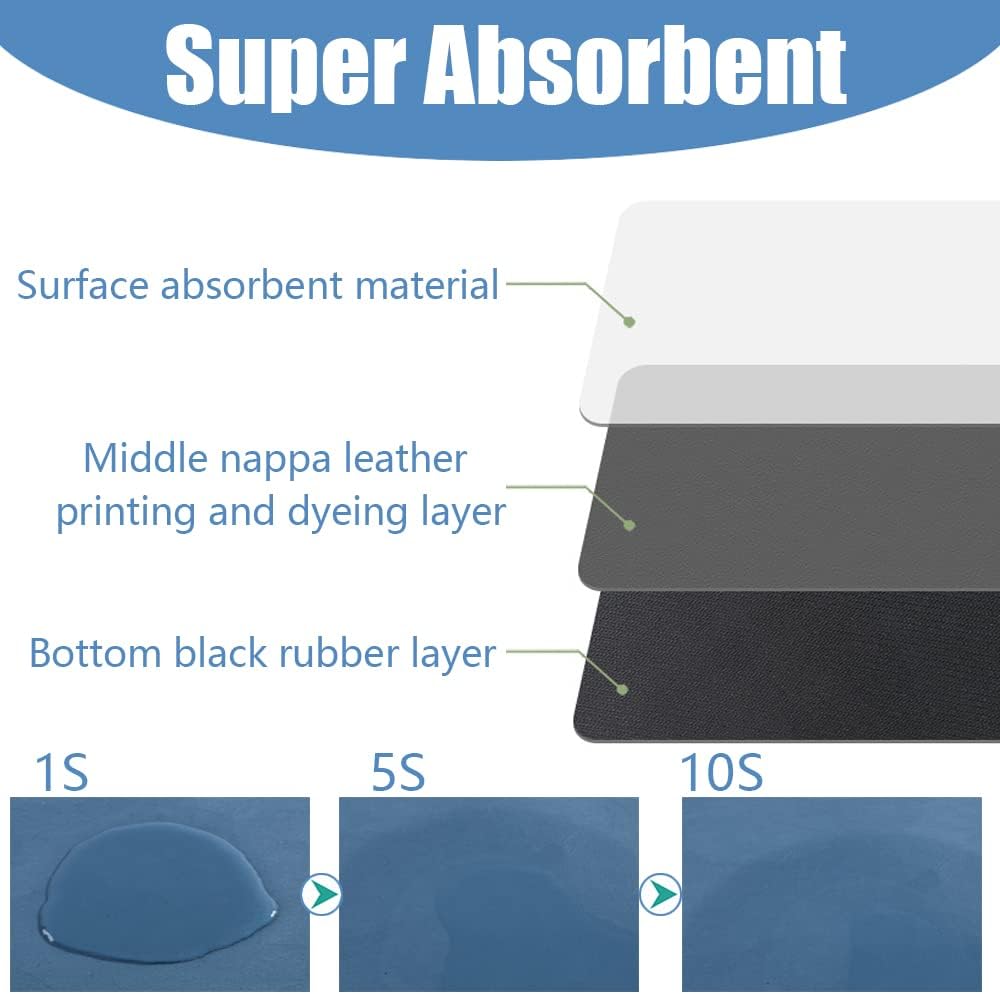 Super Absorbent

Surface absorbent material

Middle nappa leather printing and dyeing layer

Bottom black rubber layer

1S

5S

10S